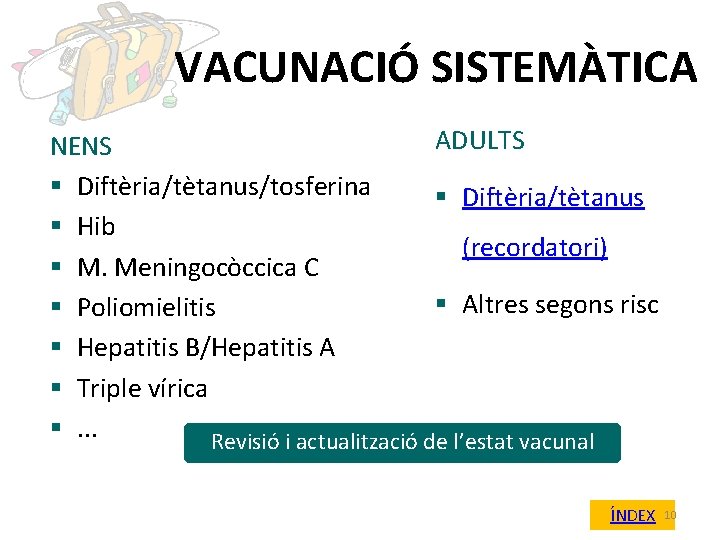 VACUNACIÓ SISTEMÀTICA

NENS
- Diftèria/tètanus/tosferina
- Hib
- M. Meningocòccica C
- Poliomielitis
- Hepatitis B/Hepatitis A
- Triple vírica
- …

ADULTS
- Diftèria/tètanus (recordatori)
- Altres segons risc

Revisió i actualització de l'estat vacunal

ÍNDEX 10